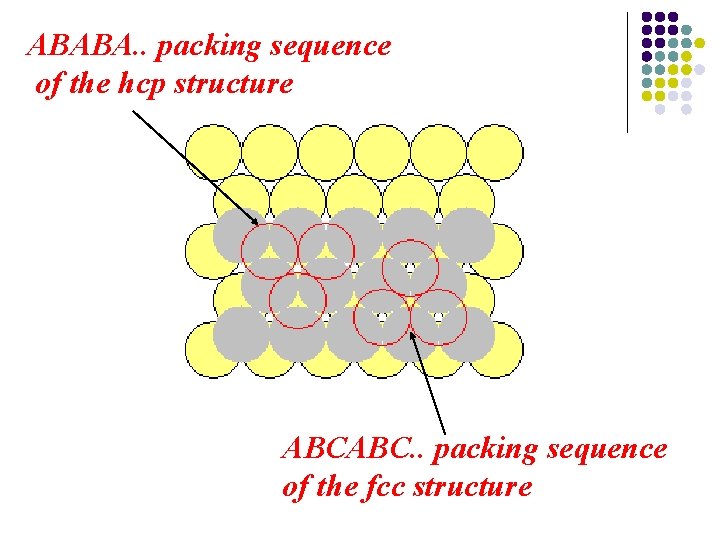 ABABA.. packing sequence of the hcp structure

ABCABC.. packing sequence of the fcc structure